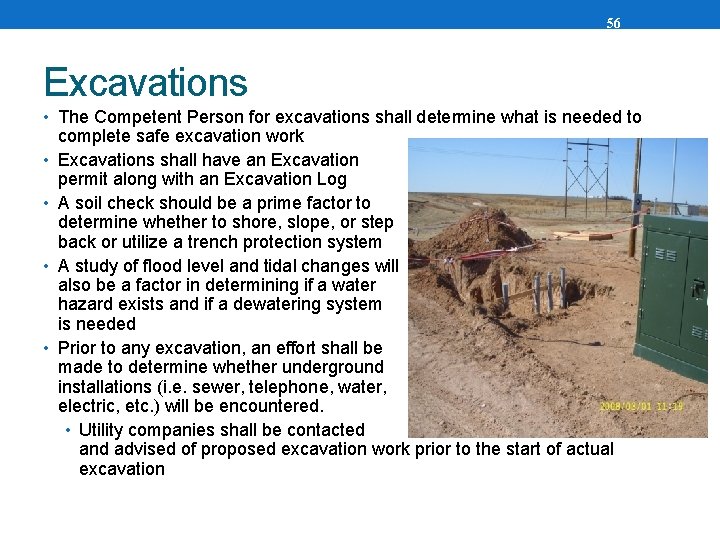 56

Excavations

• The Competent Person for excavations shall determine what is needed to complete safe excavation work
• Excavations shall have an Excavation permit along with an Excavation Log
• A soil check should be a prime factor to determine whether to shore, slope, or step back or utilize a trench protection system
• A study of flood level and tidal changes will also be a factor in determining if a water hazard exists and if a dewatering system is needed
• Prior to any excavation, an effort shall be made to determine whether underground installations (i.e. sewer, telephone, water, electric, etc.) will be encountered.
  • Utility companies shall be contacted and advised of proposed excavation work prior to the start of actual excavation

2008/03/01 11:19